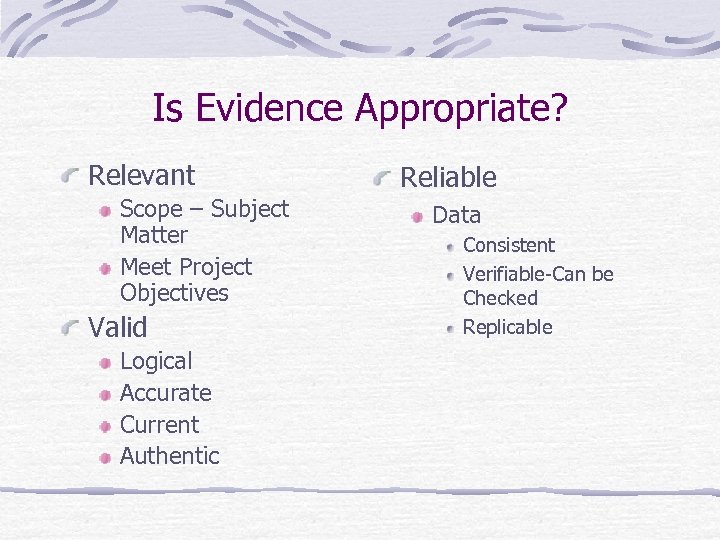 Is Evidence Appropriate?

Relevant

Scope – Subject Matter

Meet Project Objectives

Valid

Logical

Accurate

Current

Authentic

Reliable

Data

Consistent

Verifiable-Can be Checked

Replicable